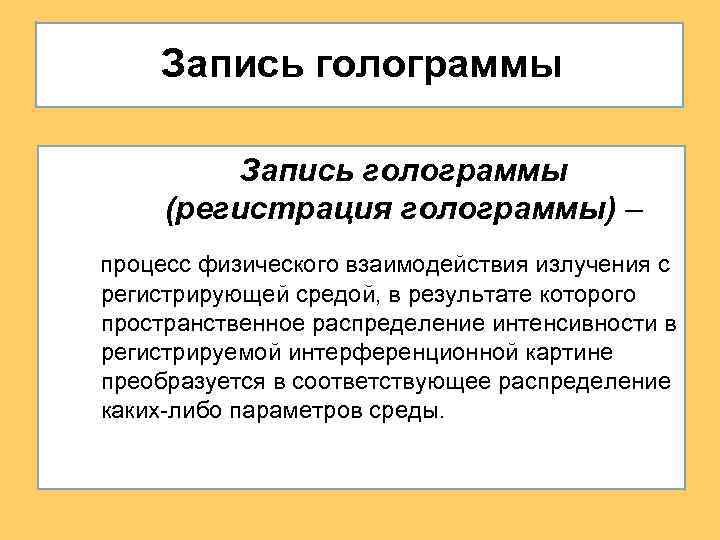 Запись голограммы

Запись голограммы (регистрация голограммы) –

процесс физического взаимодействия излучения с регистрирующей средой, в результате которого пространственное распределение интенсивности в регистрируемой интерференционной картине преобразуется в соответствующее распределение каких-либо параметров среды.